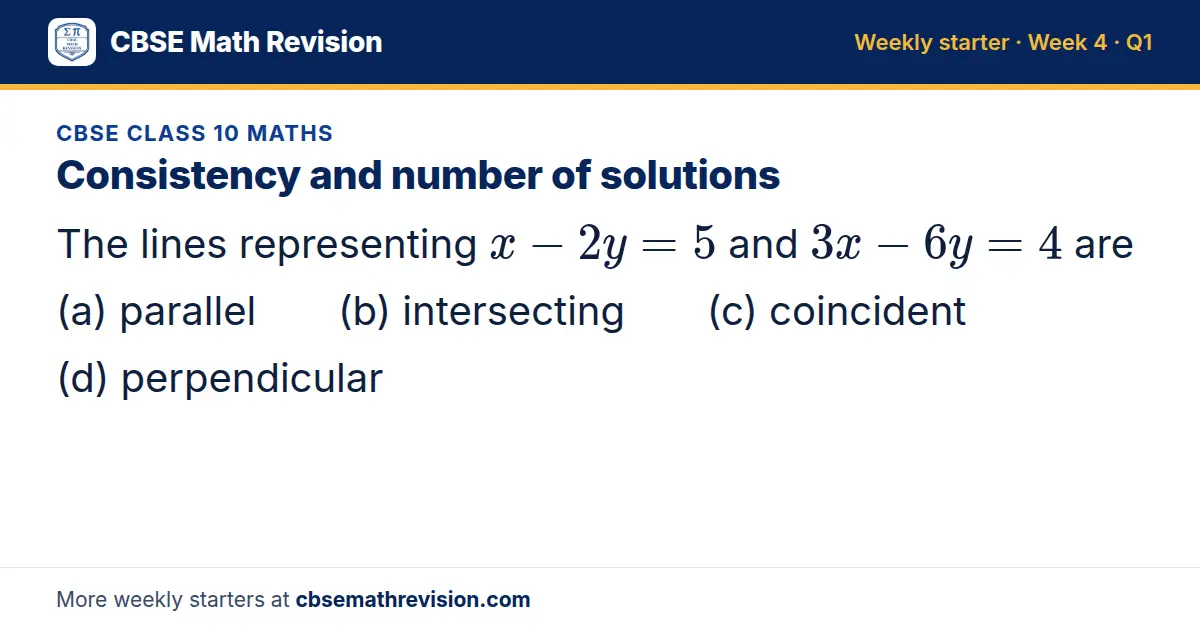 CBSE Math Revision

Weekly starter · Week 4 · Q1

CBSE CLASS 10 MATHS

Consistency and number of solutions

The lines representing $x - 2y = 5$ and $3x - 6y = 4$ are

(a) parallel (b) intersecting (c) coincident

(d) perpendicular

More weekly starters at cbsemathrevision.com